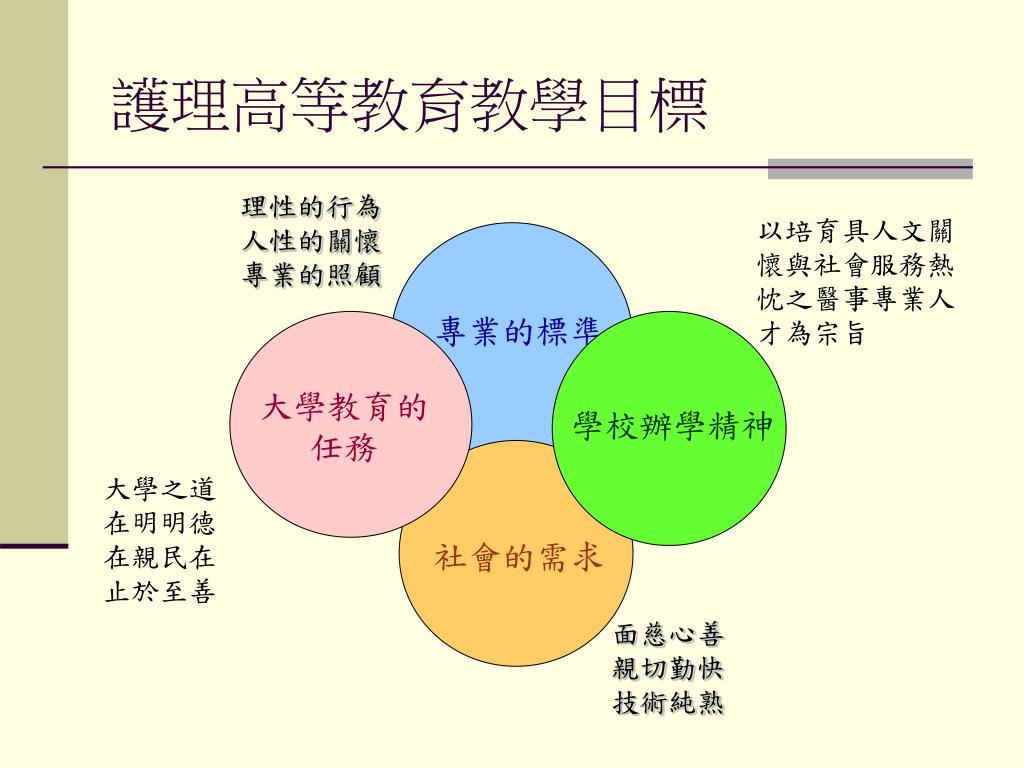 護理高等教育教學目標

理性的行為
人性的關懷
專業的照顧

以培育具人文關懷與社會服務熱忱之醫事專業人才為宗旨

專業的標準

大學教育的任務

學校辦學精神

社會的需求

大學之道
在明明德
在親民在
止於至善

面慈心善
親切勤快
技術純熟